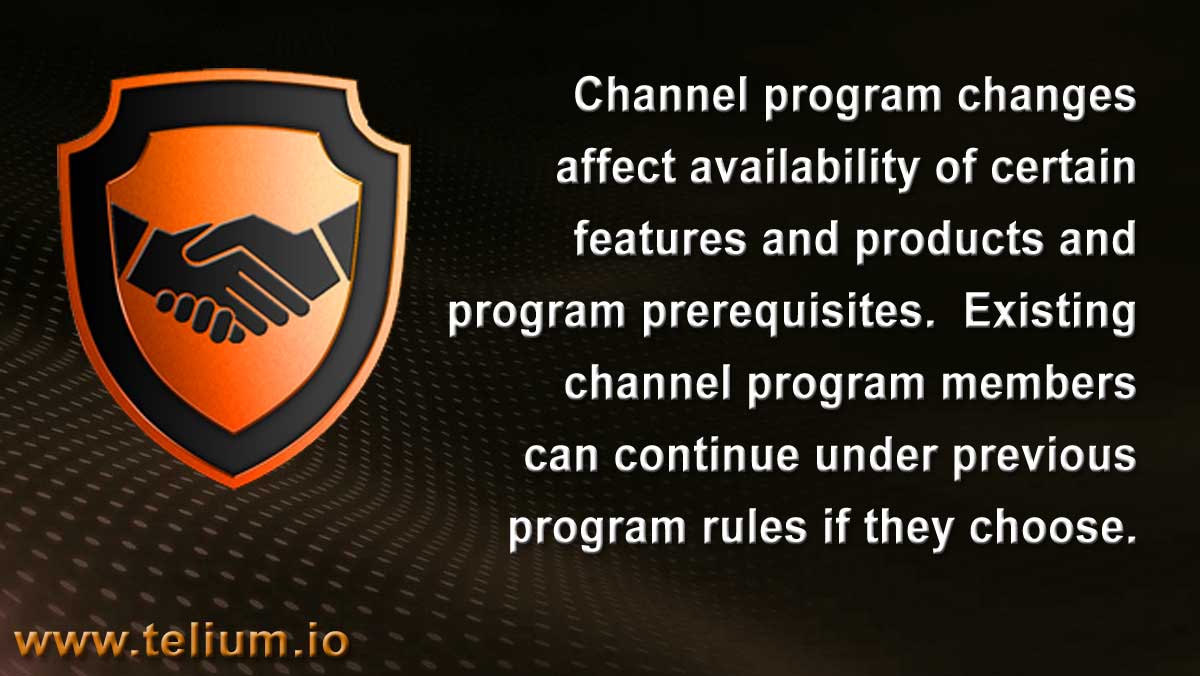 Channel program changes affect availability of certain features and products and program prerequisites.  Existing channel program members can continue under previous program rules if they choose.

www.telium.io